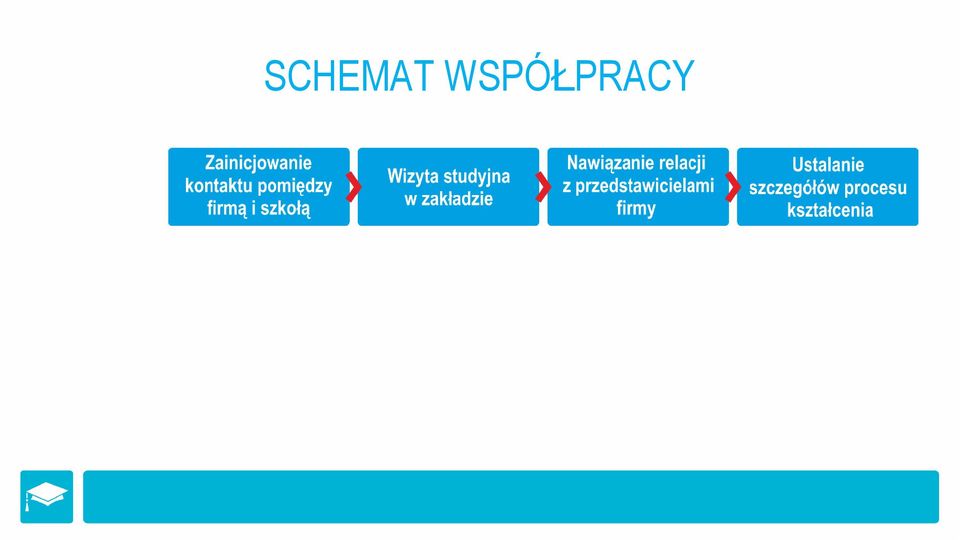 SCHEMAT WSPÓŁPRACY

Zainicjowanie kontaktu pomiędzy firmą i szkołą

Wizyta studyjna w zakładzie

Nawiązanie relacji z przedstawicielami firmy

Ustalanie szczegółów procesu kształcenia